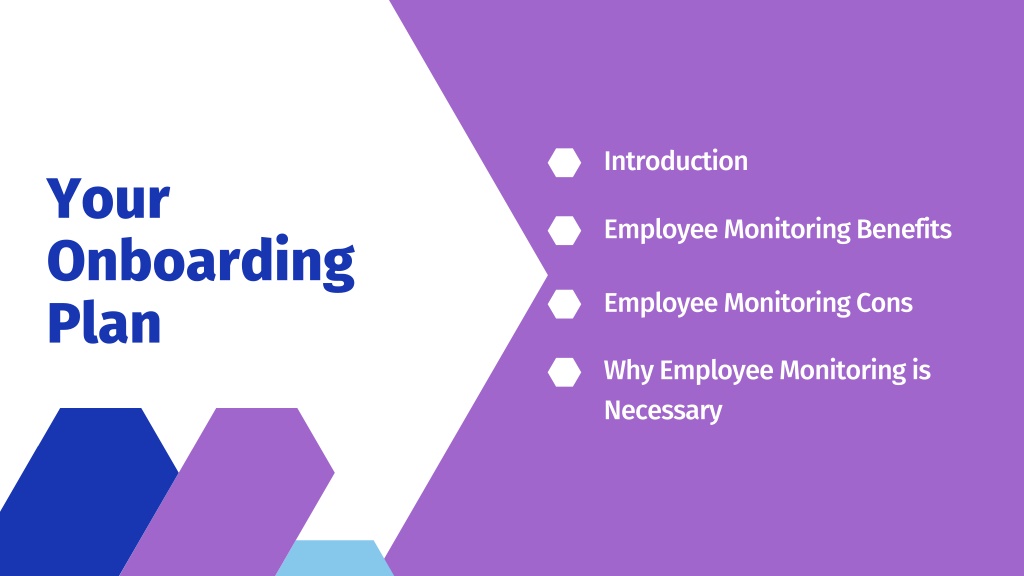 Your Onboarding Plan

Introduction

Employee Monitoring Benefits

Employee Monitoring Cons

Why Employee Monitoring is Necessary